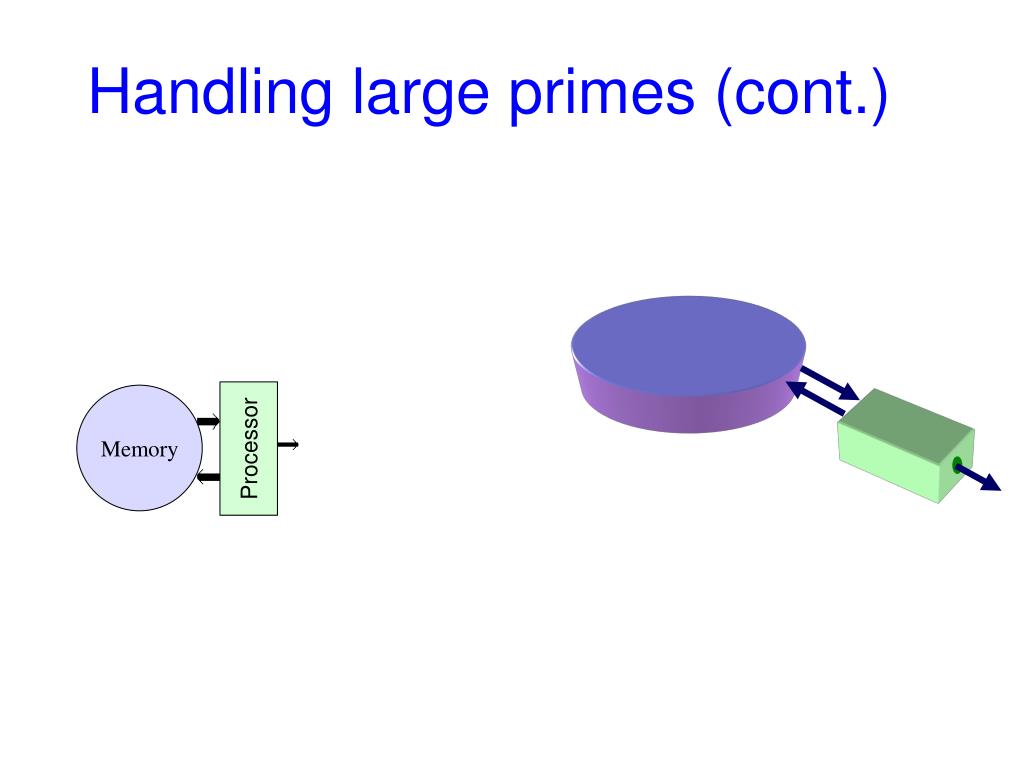 Handling large primes (cont.)

Memory

Processor